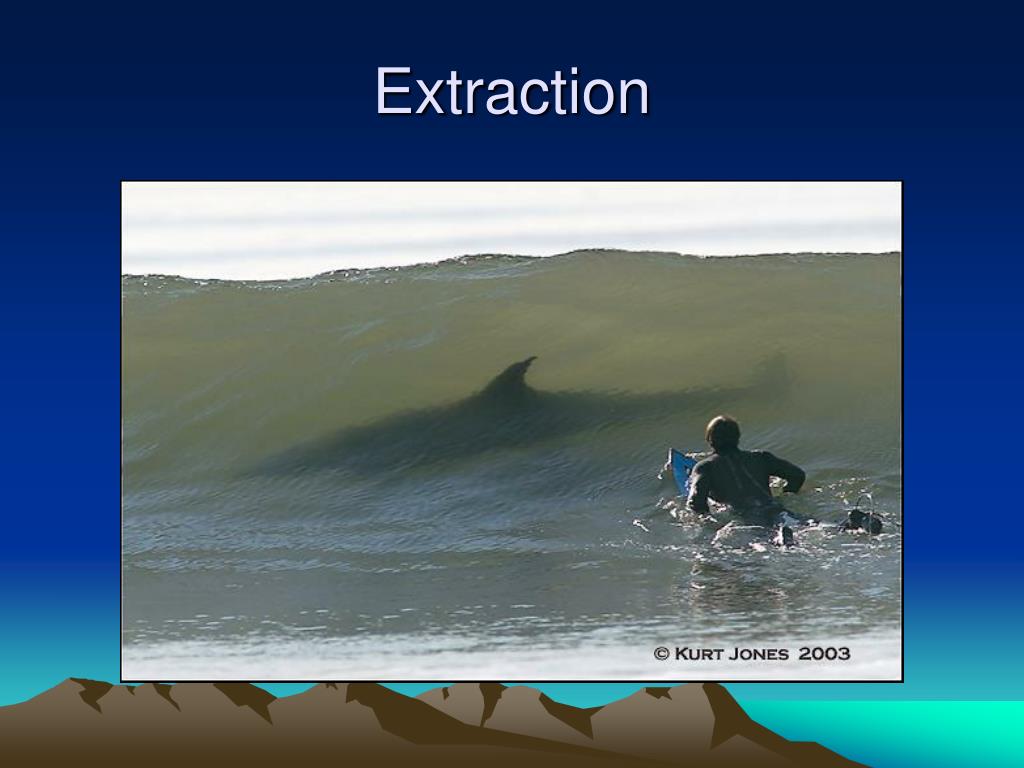 Extraction

© KURT JONES 2003